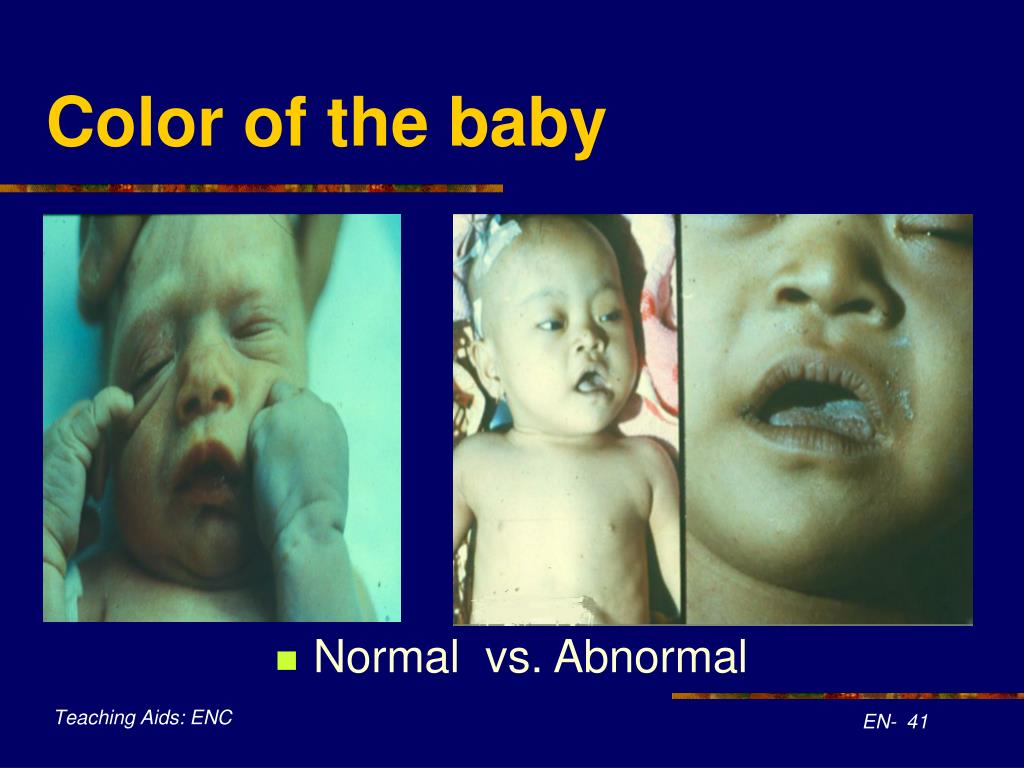 Color of the baby

Normal vs. Abnormal

Teaching Aids: ENC

EN- 41